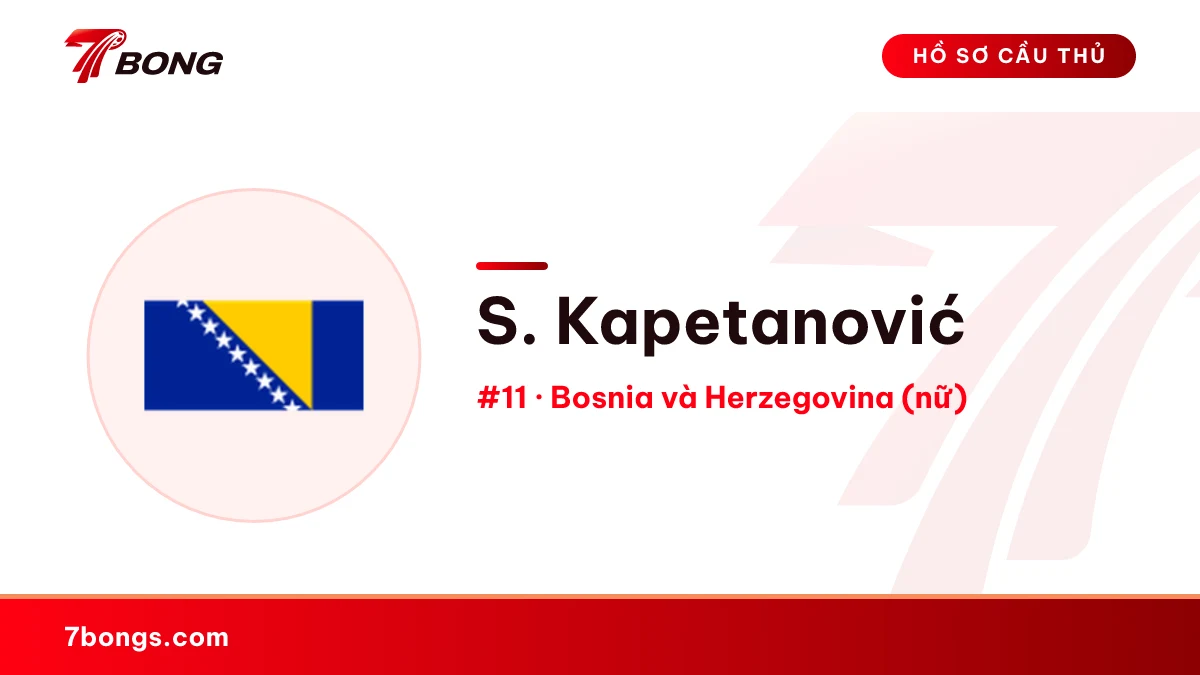 7BONG

HỒ SƠ CẦU THỦ

S. Kapetanović

#11 · Bosnia và Herzegovina (nữ)

7bongs.com